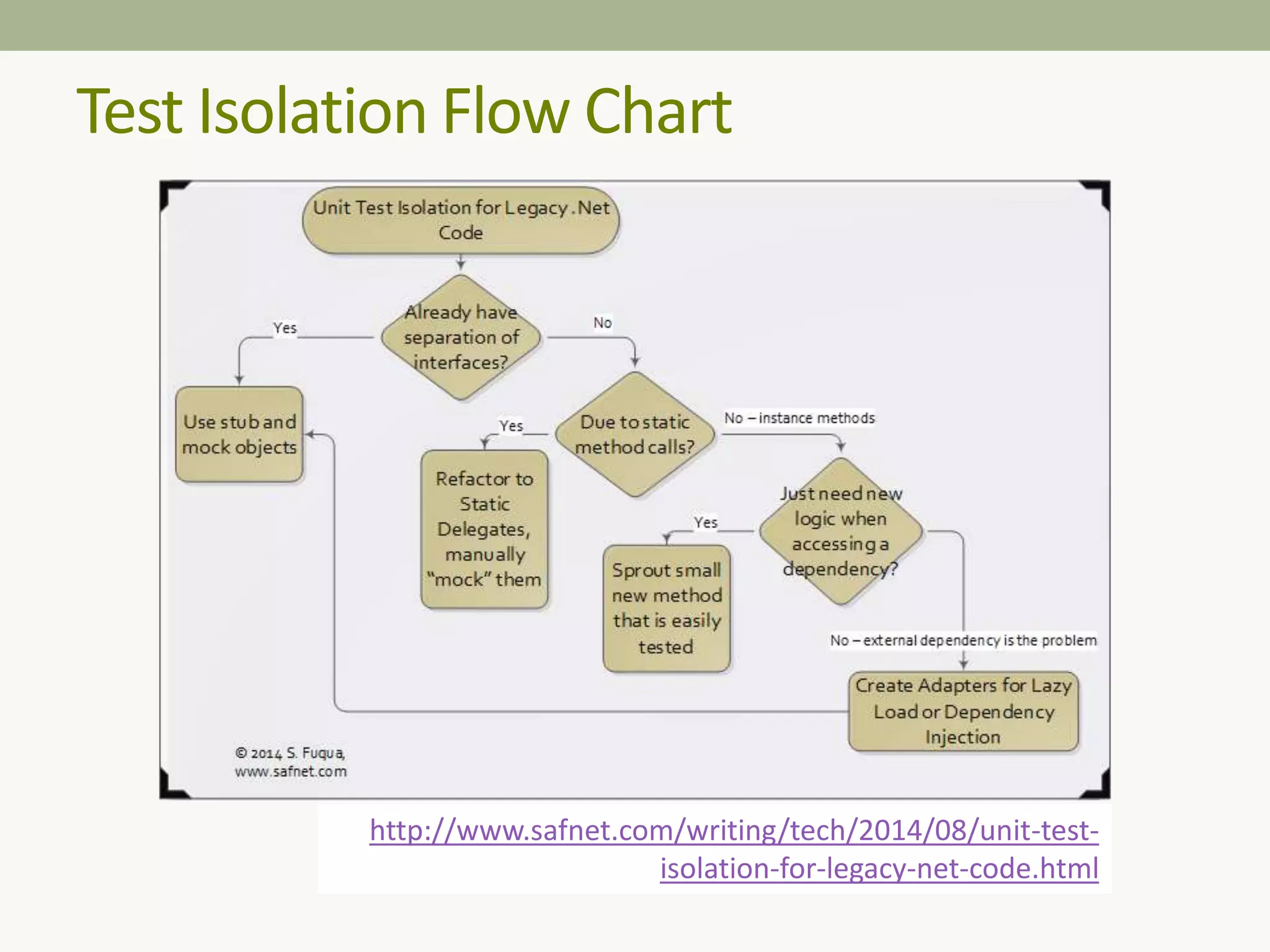 Test Isolation Flow Chart

Unit Test Isolation for Legacy .Net Code

Already have separation of interfaces?

Yes

No

Use stub and mock objects

Due to static method calls?

Yes

No – instance methods

Refactor to Static Delegates, manually "mock" them

Just need new logic when accessing a dependency?

Yes

Sprout small new method that is easily tested

No – external dependency is the problem

Create Adapters for Lazy Load or Dependency Injection

© 2014 S. Fuqua, www.safnet.com

http://www.safnet.com/writing/tech/2014/08/unit-test-isolation-for-legacy-net-code.html